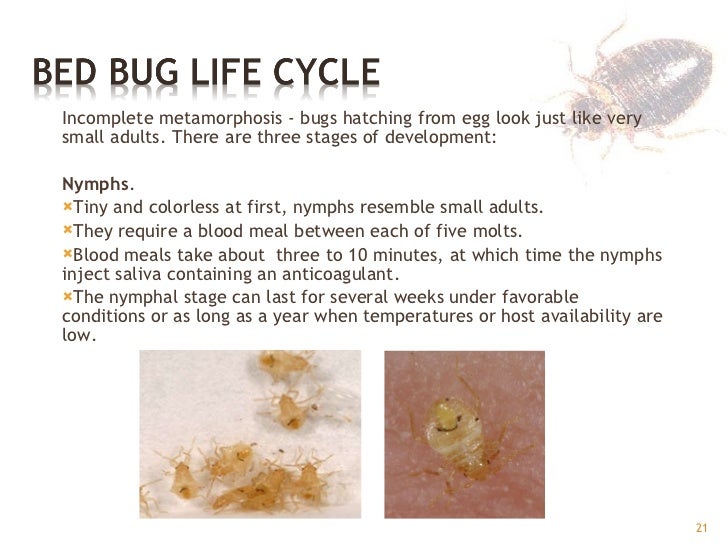 BED BUG LIFE CYCLE

Incomplete metamorphosis - bugs hatching from egg look just like very small adults. There are three stages of development:

Nymphs.

×Tiny and colorless at first, nymphs resemble small adults.

×They require a blood meal between each of five molts.

×Blood meals take about three to 10 minutes, at which time the nymphs inject saliva containing an anticoagulant.

×The nymphal stage can last for several weeks under favorable conditions or as long as a year when temperatures or host availability are low.

21